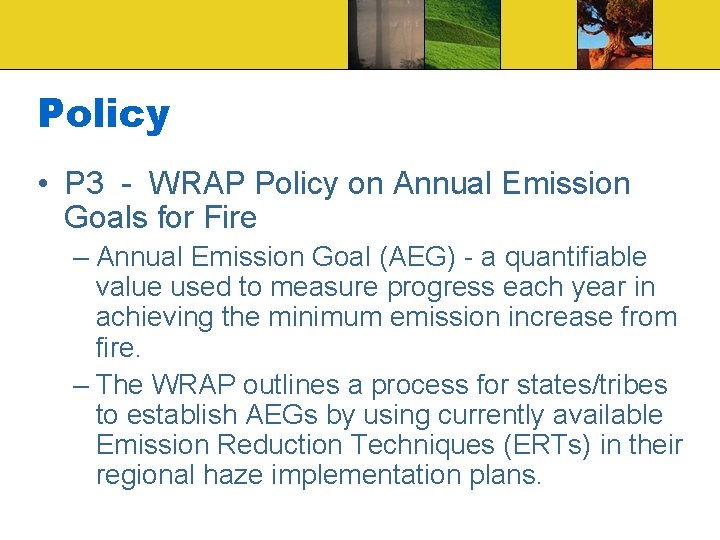 Policy

• P3 - WRAP Policy on Annual Emission Goals for Fire

– Annual Emission Goal (AEG) - a quantifiable value used to measure progress each year in achieving the minimum emission increase from fire.

– The WRAP outlines a process for states/tribes to establish AEGs by using currently available Emission Reduction Techniques (ERTs) in their regional haze implementation plans.